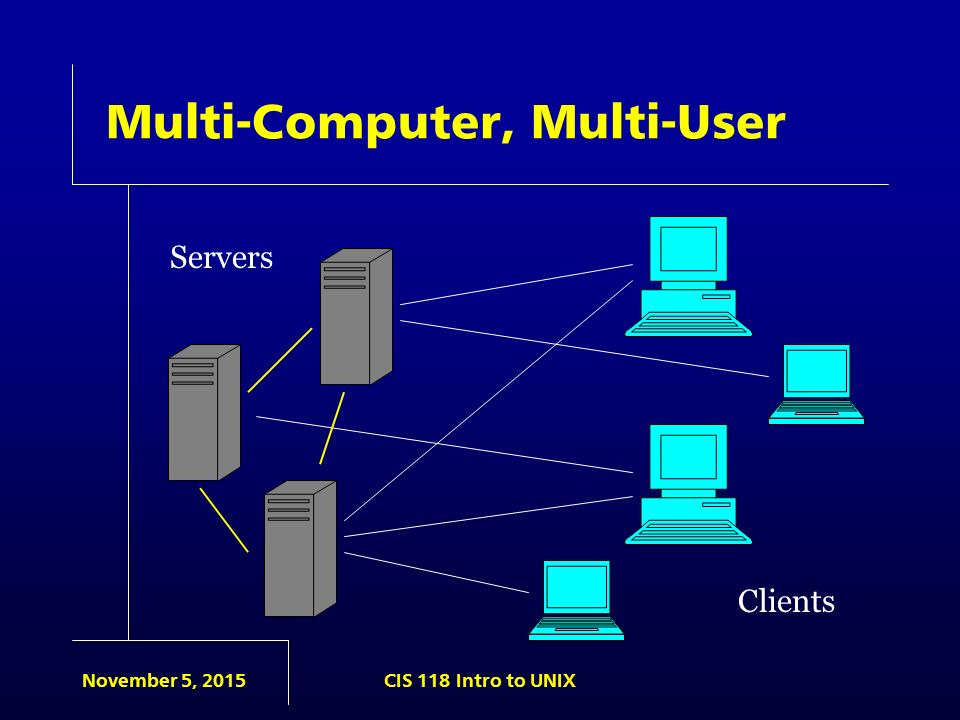 Multi-Computer, Multi-User

Servers

Clients

November 5, 2015

CIS 118 Intro to UNIX